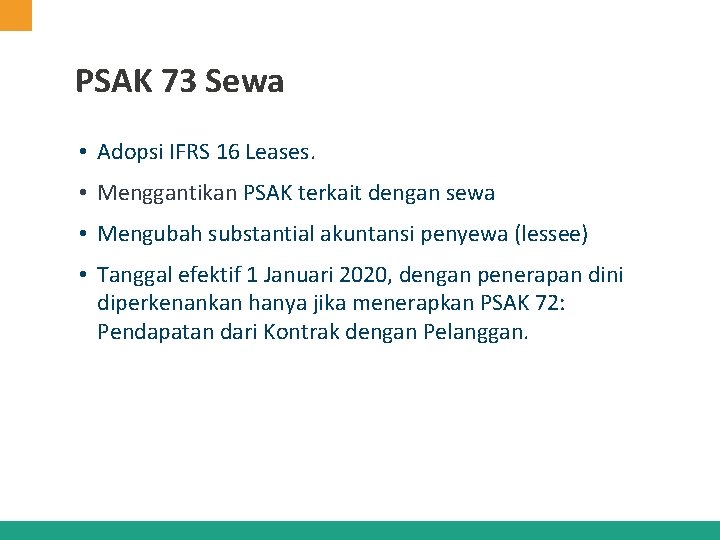 PSAK 73 Sewa

• Adopsi IFRS 16 Leases.

• Menggantikan PSAK terkait dengan sewa

• Mengubah substantial akuntansi penyewa (lessee)

• Tanggal efektif 1 Januari 2020, dengan penerapan dini diperkenankan hanya jika menerapkan PSAK 72: Pendapatan dari Kontrak dengan Pelanggan.